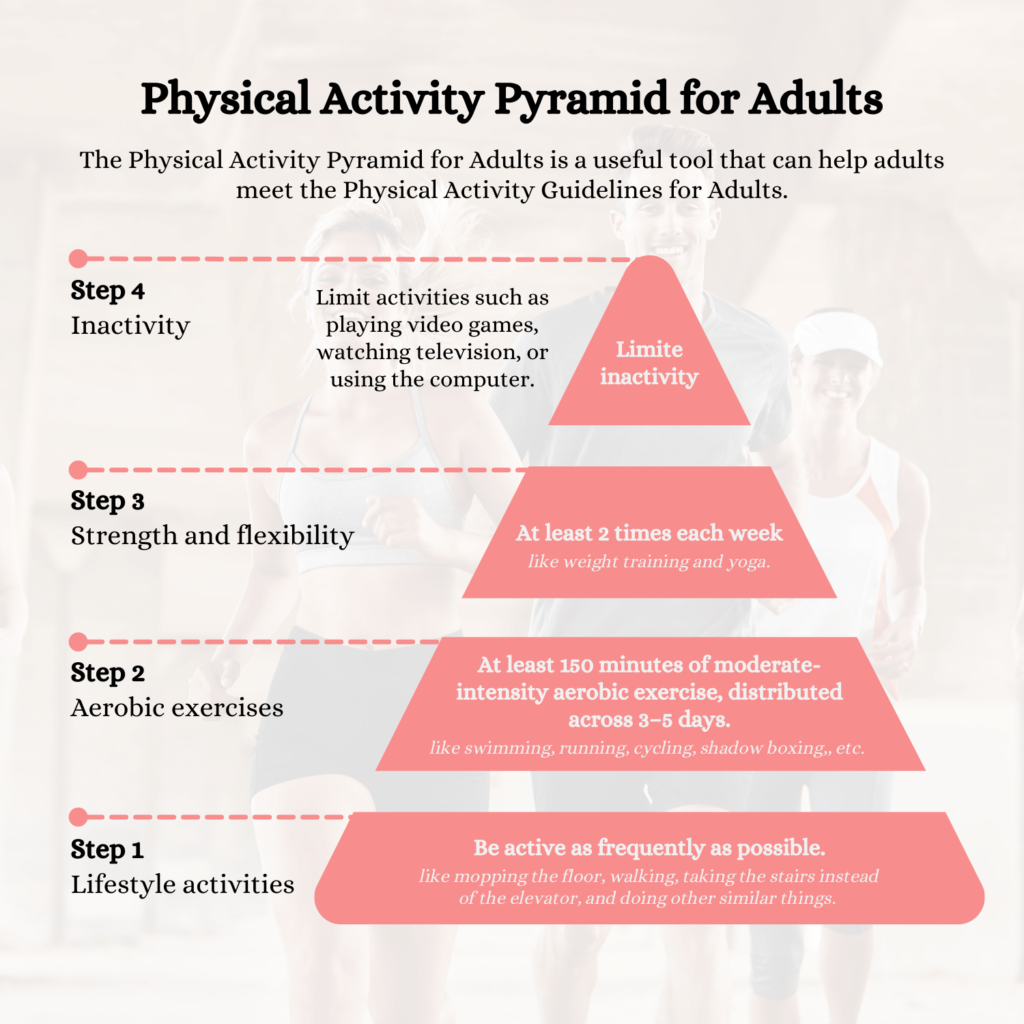 Physical Activity Pyramid for Adults

The Physical Activity Pyramid for Adults is a useful tool that can help adults meet the Physical Activity Guidelines for Adults.

Step 4
Inactivity

Limit activities such as playing video games, watching television, or using the computer.

Limite inactivity

Step 3
Strength and flexibility

At least 2 times each week
like weight training and yoga.

Step 2
Aerobic exercises

At least 150 minutes of moderate-intensity aerobic exercise, distributed across 3–5 days.
like swimming, running, cycling, shadow boxing,, etc.

Step 1
Lifestyle activities

Be active as frequently as possible.
like mopping the floor, walking, taking the stairs instead of the elevator, and doing other similar things.